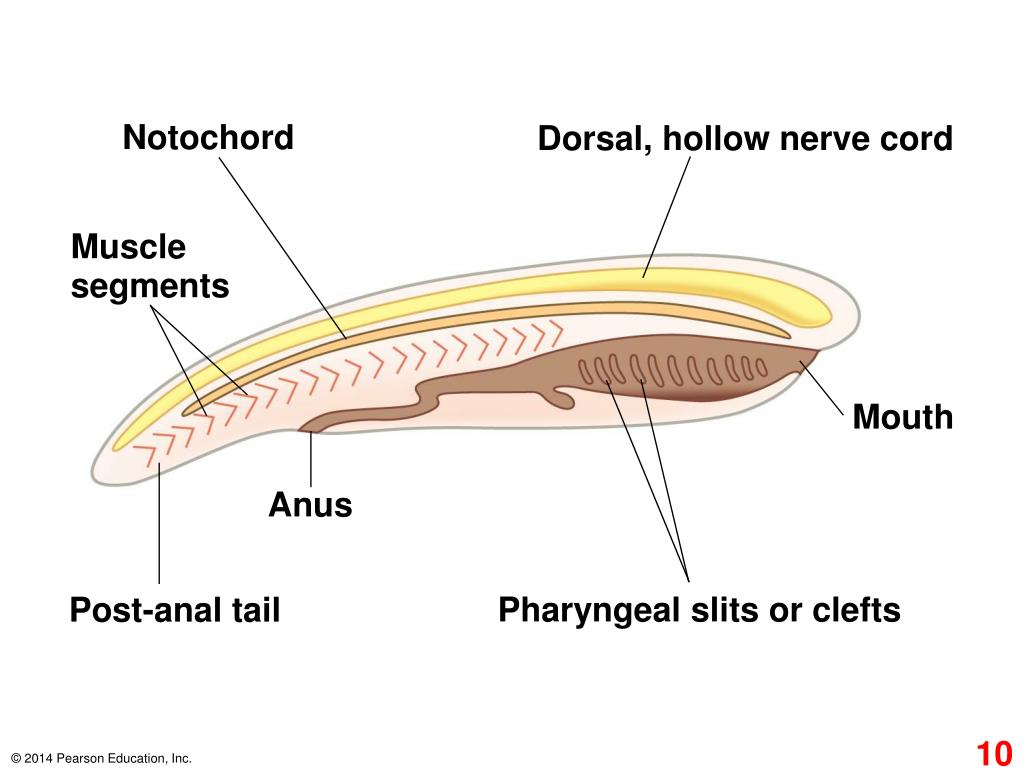 Notochord

Dorsal, hollow nerve cord

Muscle segments

Mouth

Anus

Post-anal tail

Pharyngeal slits or clefts

© 2014 Pearson Education, Inc.

10